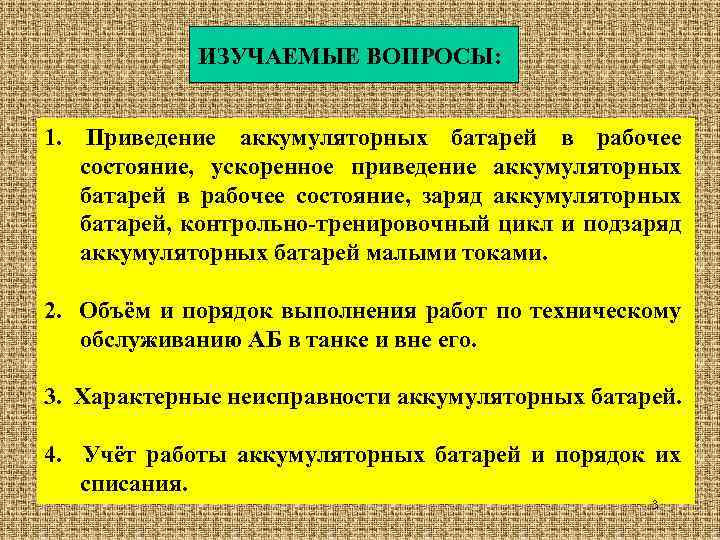 ИЗУЧАЕМЫЕ ВОПРОСЫ:

1. Приведение аккумуляторных батарей в рабочее состояние, ускоренное приведение аккумуляторных батарей в рабочее состояние, заряд аккумуляторных батарей, контрольно-тренировочный цикл и подзаряд аккумуляторных батарей малыми токами.

2. Объём и порядок выполнения работ по техническому обслуживанию АБ в танке и вне его.

3. Характерные неисправности аккумуляторных батарей.

4. Учёт работы аккумуляторных батарей и порядок их списания.

3